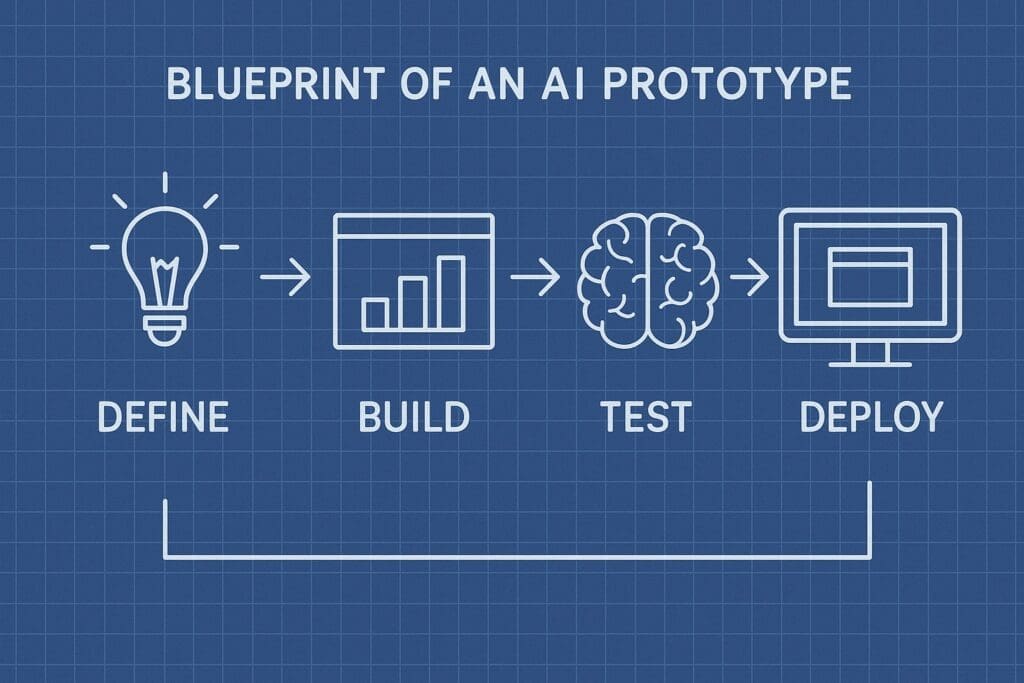 BLUEPRINT OF AN AI PROTOTYPE

DEFINE

BUILD

TEST

DEPLOY